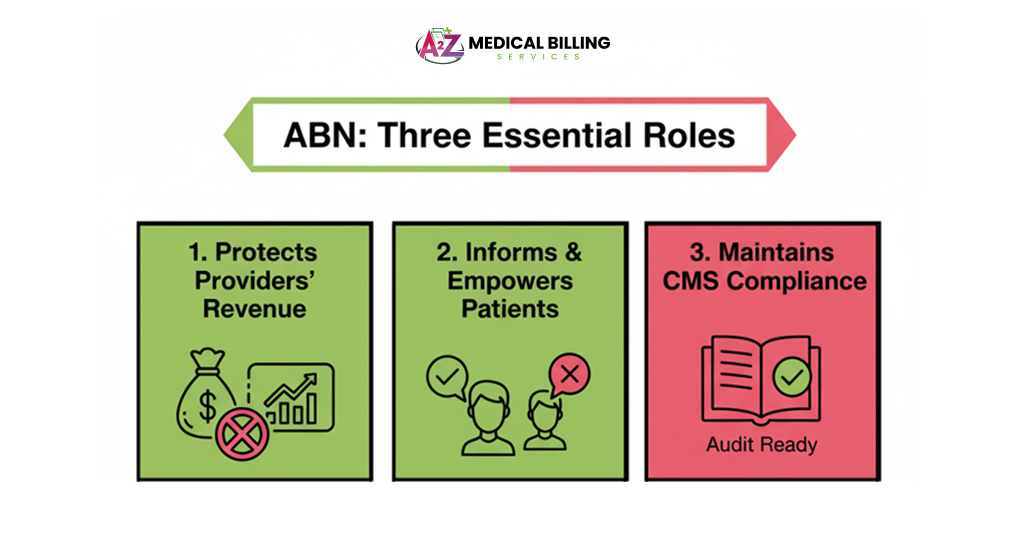 A2Z MEDICAL BILLING SERVICES

ABN: Three Essential Roles

1. Protects Providers' Revenue

$

2. Informs & Empowers Patients

3. Maintains CMS Compliance

Audit Ready